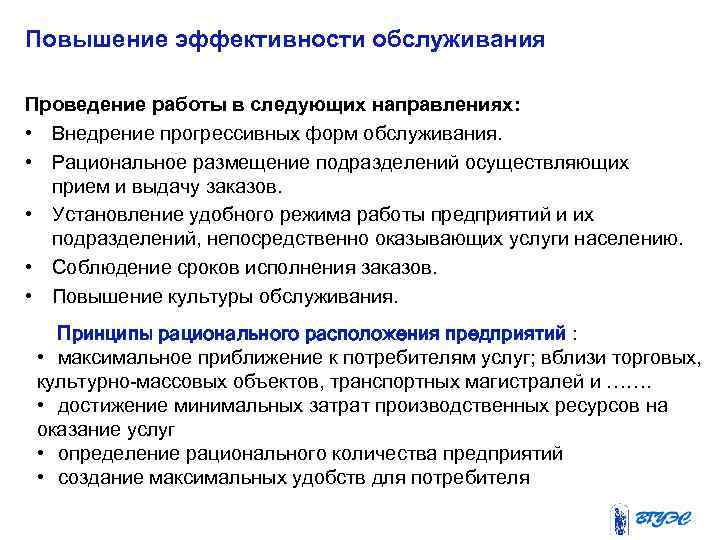 Повышение эффективности обслуживания

Проведение работы в следующих направлениях:
• Внедрение прогрессивных форм обслуживания.
• Рациональное размещение подразделений осуществляющих прием и выдачу заказов.
• Установление удобного режима работы предприятий и их подразделений, непосредственно оказывающих услуги населению.
• Соблюдение сроков исполнения заказов.
• Повышение культуры обслуживания.

Принципы рационального расположения предприятий :
• максимальное приближение к потребителям услуг; вблизи торговых, культурно-массовых объектов, транспортных магистралей и …….
• достижение минимальных затрат производственных ресурсов на оказание услуг
• определение рационального количества предприятий
• создание максимальных удобств для потребителя

ВГУЭС